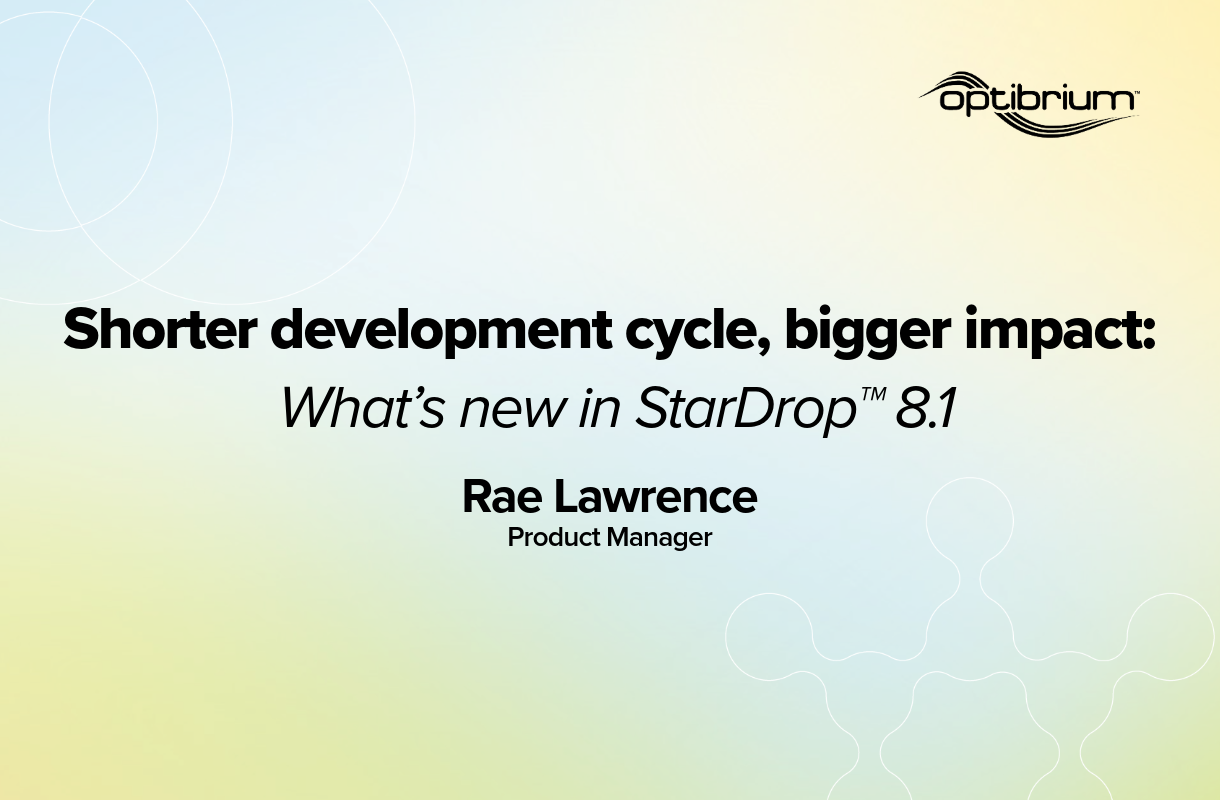 optibrium™

Shorter development cycle, bigger impact:
What's new in StarDrop™ 8.1

Rae Lawrence
Product Manager